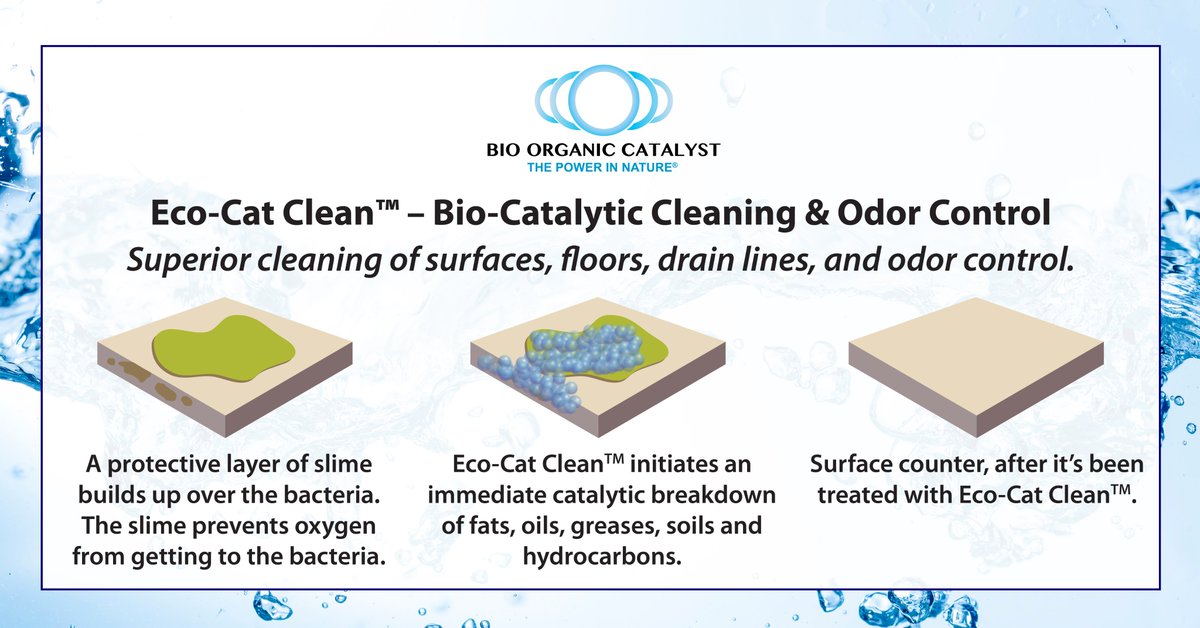 BIO ORGANIC CATALYST
THE POWER IN NATURE®

Eco-Cat Clean™ – Bio-Catalytic Cleaning & Odor Control
Superior cleaning of surfaces, floors, drain lines, and odor control.

A protective layer of slime builds up over the bacteria. The slime prevents oxygen from getting to the bacteria.

Eco-Cat Clean™ initiates an immediate catalytic breakdown of fats, oils, greases, soils and hydrocarbons.

Surface counter, after it's been treated with Eco-Cat Clean™.